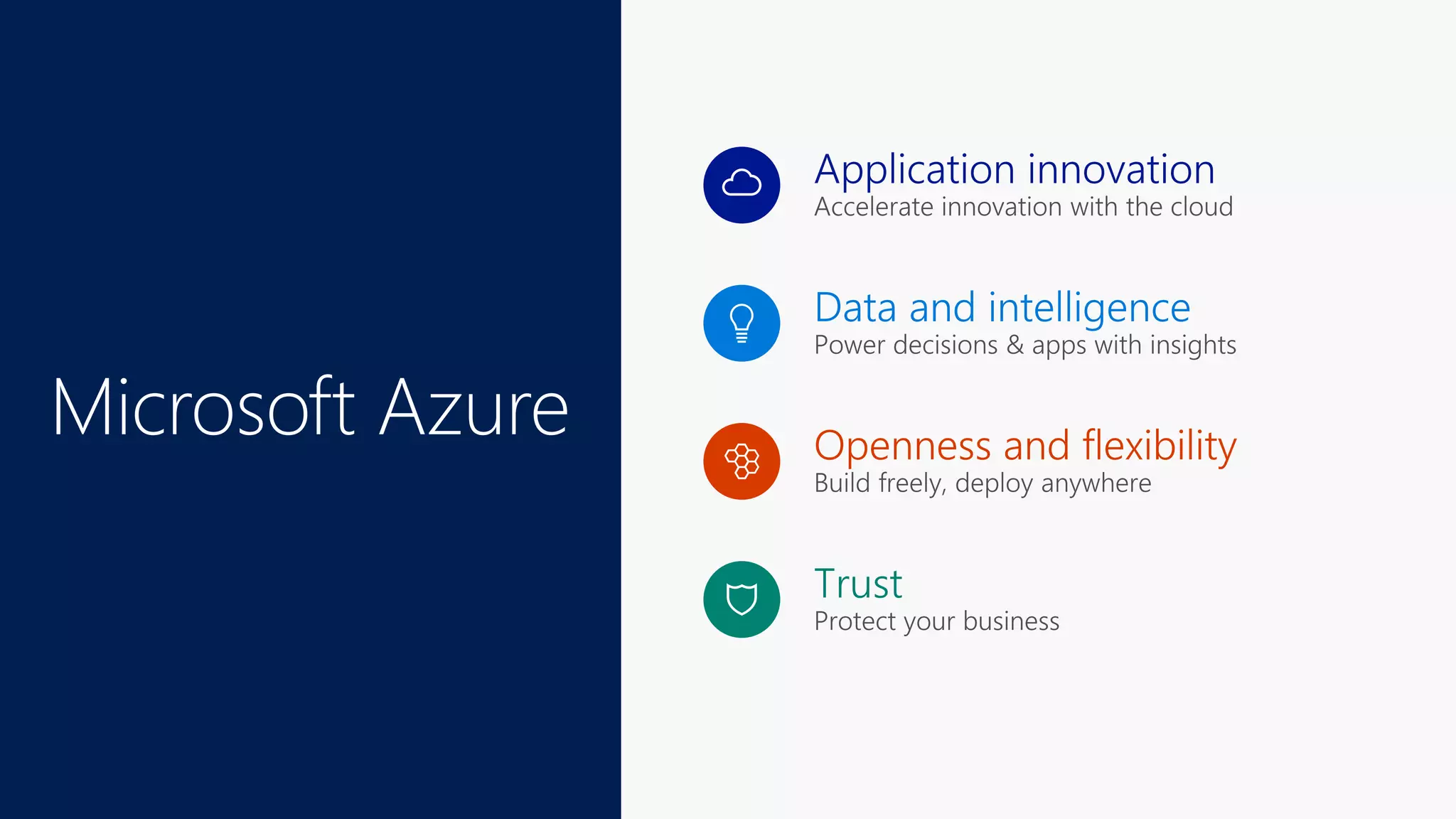 Microsoft Azure

Application innovation
Accelerate innovation with the cloud

Data and intelligence
Power decisions & apps with insights

Openness and flexibility
Build freely, deploy anywhere

Trust
Protect your business